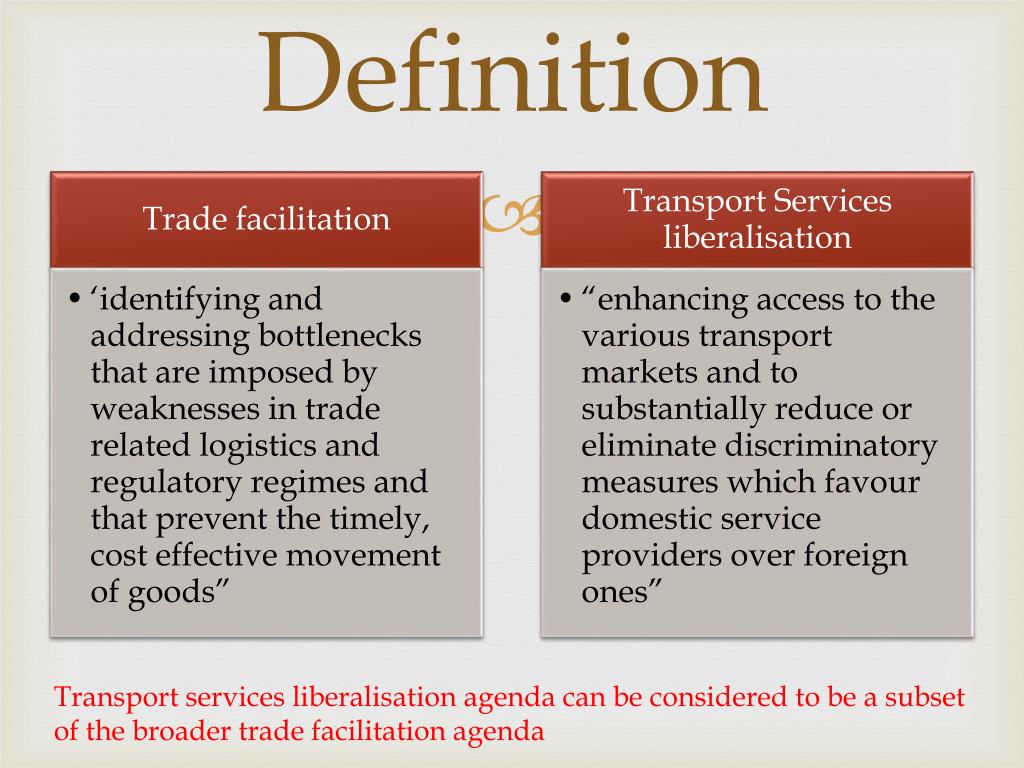 Definition

Trade facilitation

• ‘identifying and addressing bottlenecks that are imposed by weaknesses in trade related logistics and regulatory regimes and that prevent the timely, cost effective movement of goods”

Transport Services liberalisation

• “enhancing access to the various transport markets and to substantially reduce or eliminate discriminatory measures which favour domestic service providers over foreign ones”

Transport services liberalisation agenda can be considered to be a subset of the broader trade facilitation agenda